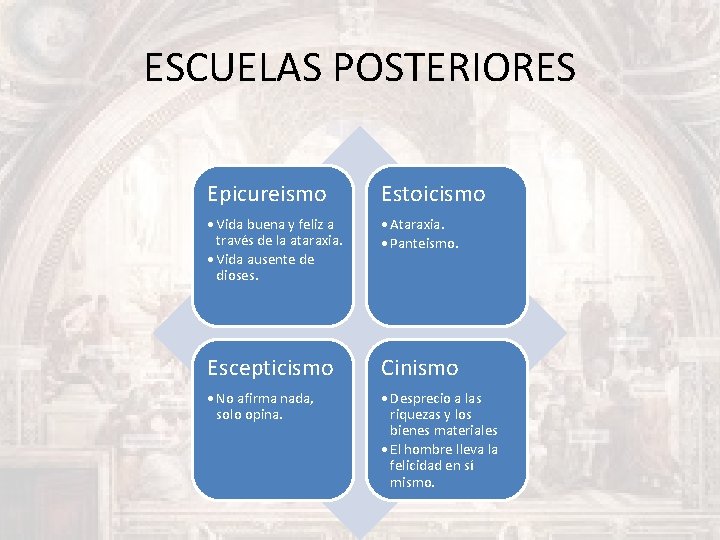 ESCUELAS POSTERIORES

Epicureismo

• Vida buena y feliz a través de la ataraxia.
• Vida ausente de dioses.

Estoicismo

• Ataraxia.
• Panteismo.

Escepticismo

• No afirma nada, solo opina.

Cinismo

• Desprecio a las riquezas y los bienes materiales
• El hombre lleva la felicidad en sí mismo.